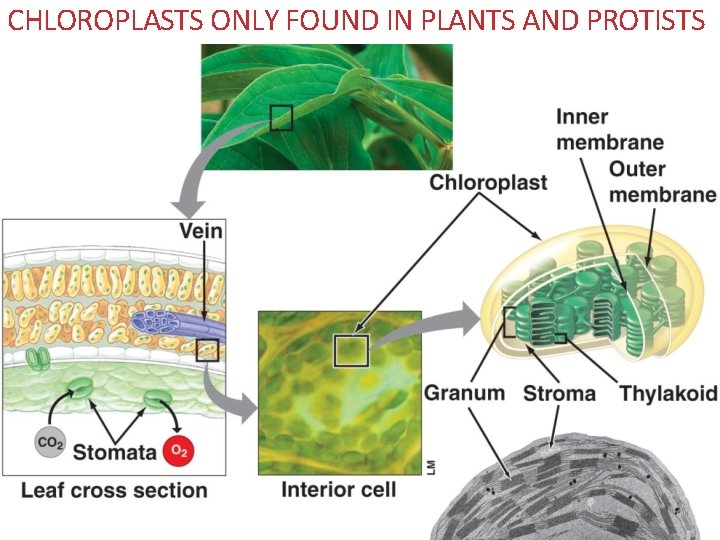 CHLOROPLASTS ONLY FOUND IN PLANTS AND PROTISTS

Vein

$CO_2$

Stomata

$O_2$

Leaf cross section

Interior cell

LM

Chloroplast

Inner membrane

Outer membrane

Granum

Stroma

Thylakoid